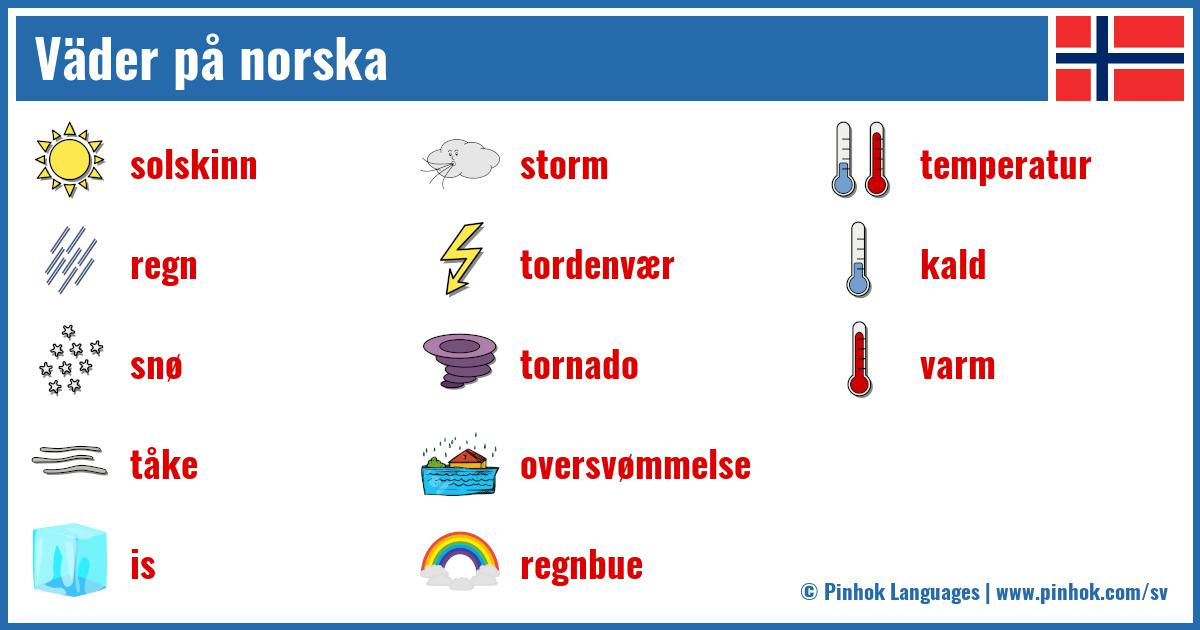 Väder på norska

solskinn

regn

snø

tåke

is

storm

tordenvær

tornado

oversvømmelse

regnbue

temperatur

kald

varm

© Pinhok Languages | www.pinhok.com/sv